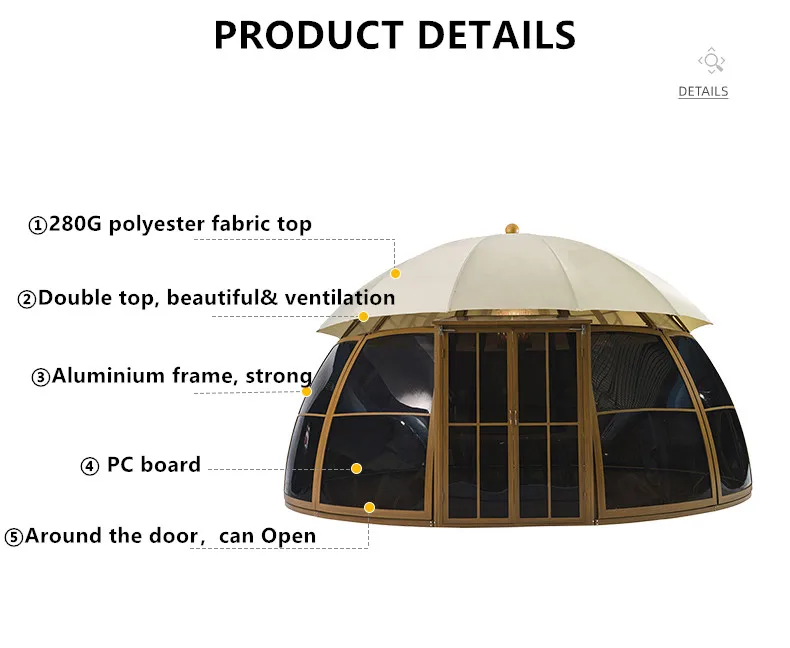 PRODUCT DETAILS

DETAILS

①280G polyester fabric top

②Double top, beautiful& ventilation

③Aluminium frame, strong

④ PC board

⑤Around the door, can Open